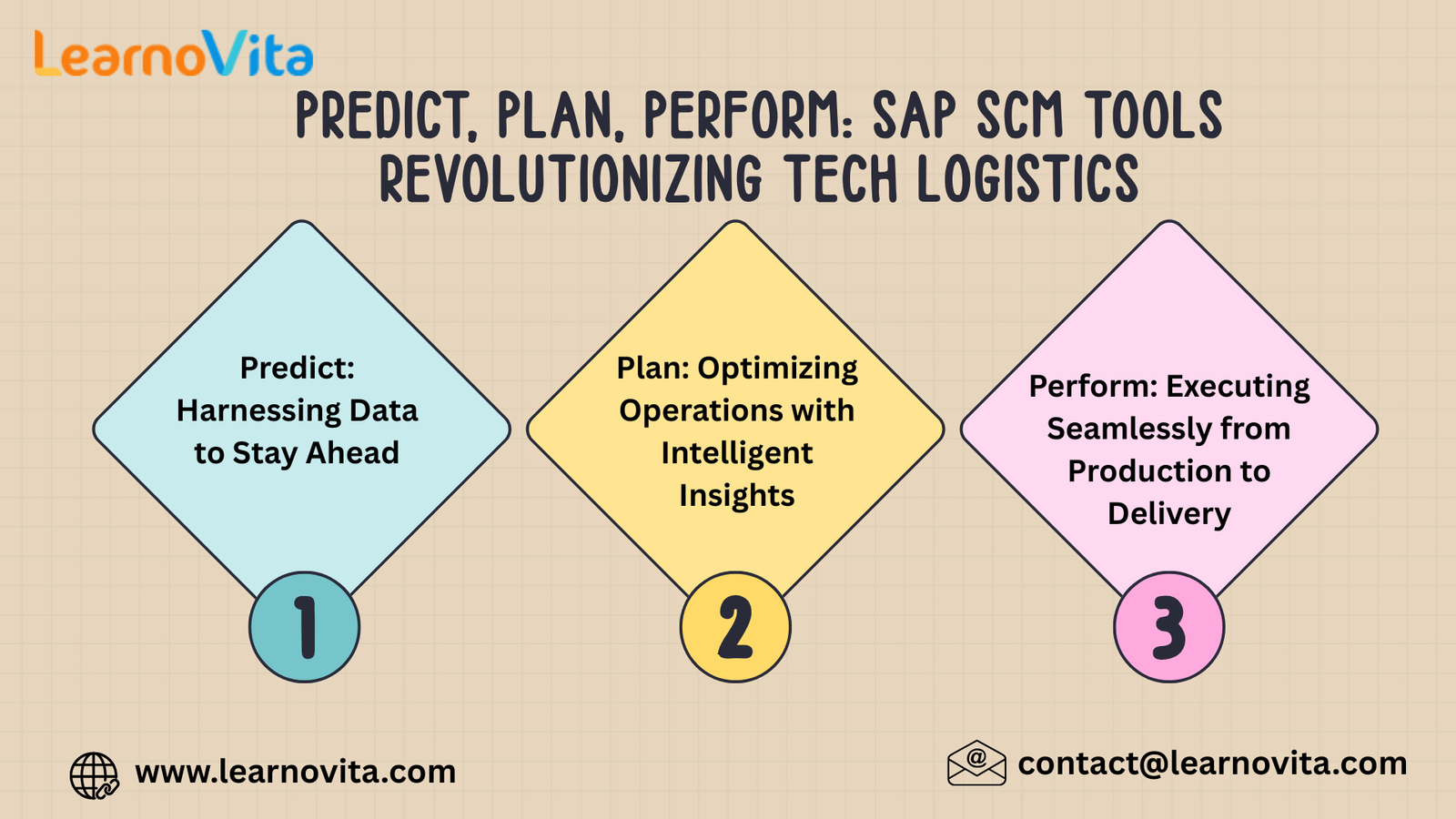 LearnoVita

PREDICT, PLAN, PERFORM: SAP SCM TOOLS REVOLUTIONIZING TECH LOGISTICS

Predict: Harnessing Data to Stay Ahead

1

Plan: Optimizing Operations with Intelligent Insights

2

Perform: Executing Seamlessly from Production to Delivery

3

www.learnovita.com

contact@learnovita.com